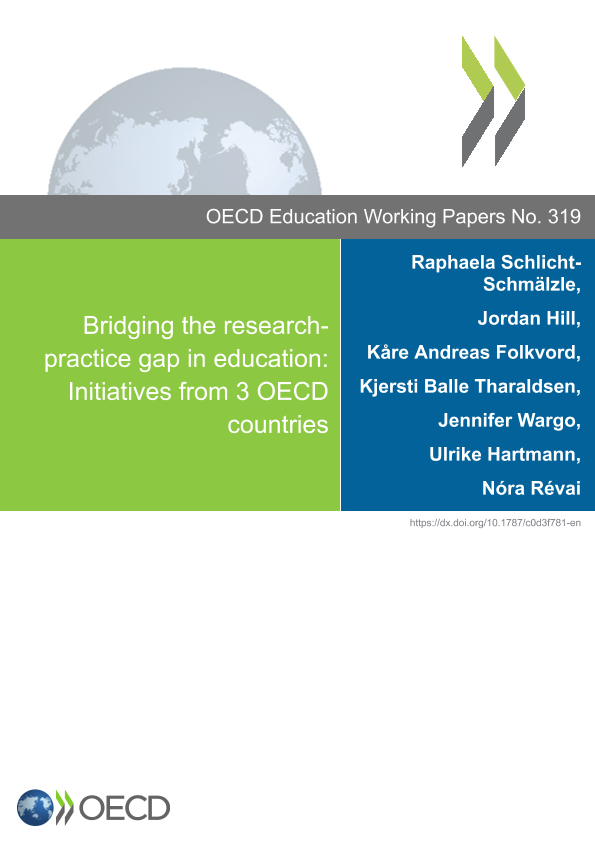 OECD Education Working Papers No. 319

Bridging the research-practice gap in education: Initiatives from 3 OECD countries

Raphaela Schlicht-Schmälzle,

Jordan Hill,

Kåre Andreas Folkvord,

Kjersti Balle Tharaldsen,

Jennifer Wargo,

Ulrike Hartmann,

Nóra Révai

https://dx.doi.org/10.1787/c0d3f781-en

OECD